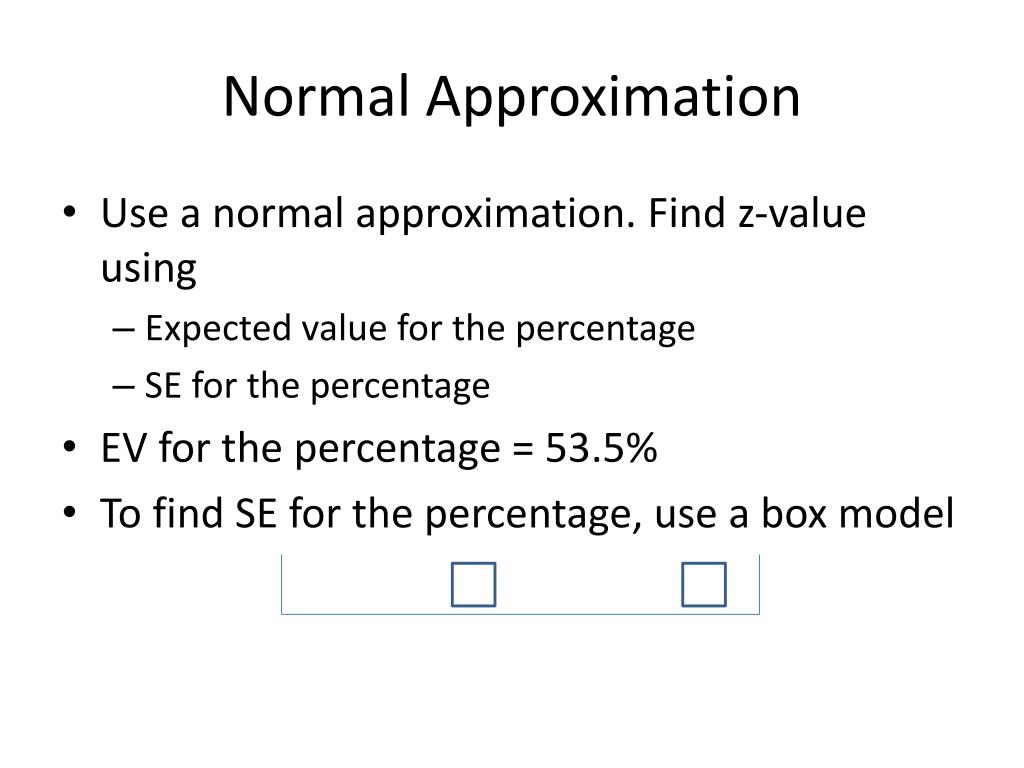 Normal Approximation

• Use a normal approximation. Find z-value using
– Expected value for the percentage
– SE for the percentage
• EV for the percentage = 53.5%
• To find SE for the percentage, use a box model